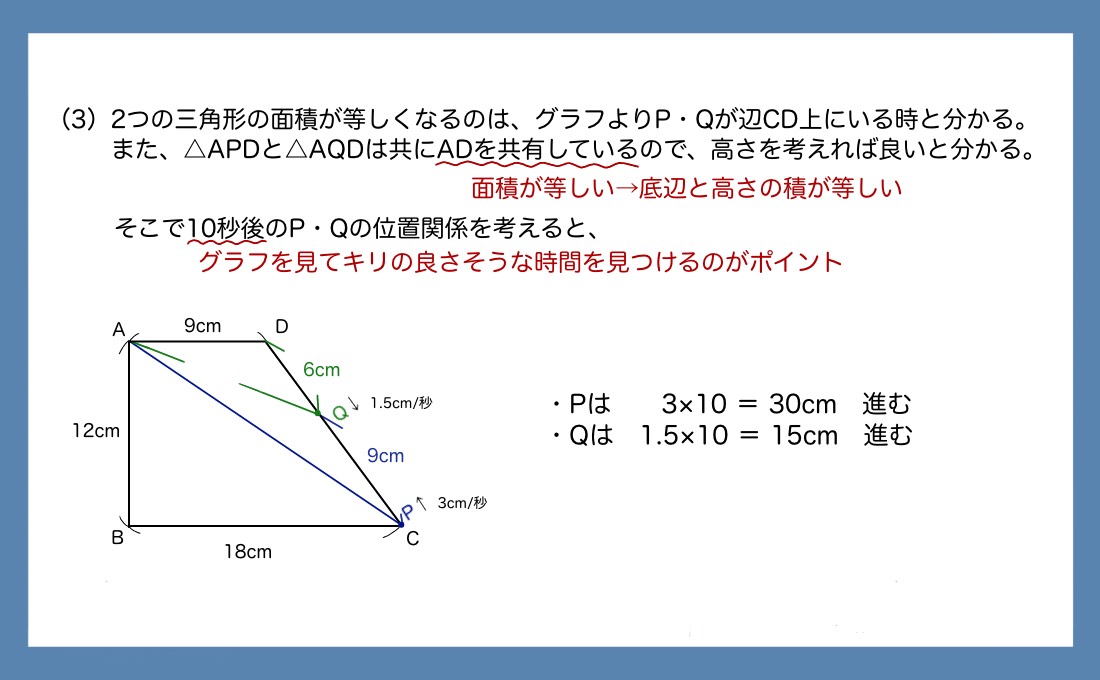 (3) 2つの三角形の面積が等しくなるのは、グラフよりP・Qが辺CD上にいる時と分かる。
また、△APDと△AQDは共にADを共有しているので、高さを考えれば良いと分かる。
面積が等しい→底辺と高さの積が等しい

そこで10秒後のP・Qの位置関係を考えると、
グラフを見てキリの良さそうな時間を見つけるのがポイント

A 9cm D
6cm
Q 1.5cm/秒
12cm
9cm
P 3cm/秒
B 18cm C

・Pは　3×10 ＝ 30cm　進む
・Qは　1.5×10 ＝ 15cm　進む